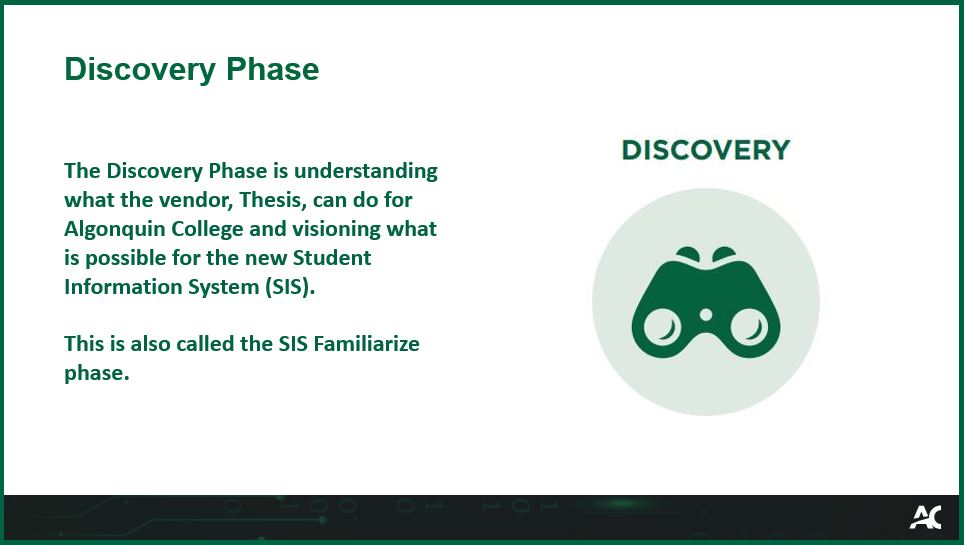 Discovery Phase

The Discovery Phase is understanding what the vendor, Thesis, can do for Algonquin College and visioning what is possible for the new Student Information System (SIS).

This is also called the SIS Familiarize phase.

DISCOVERY

AC